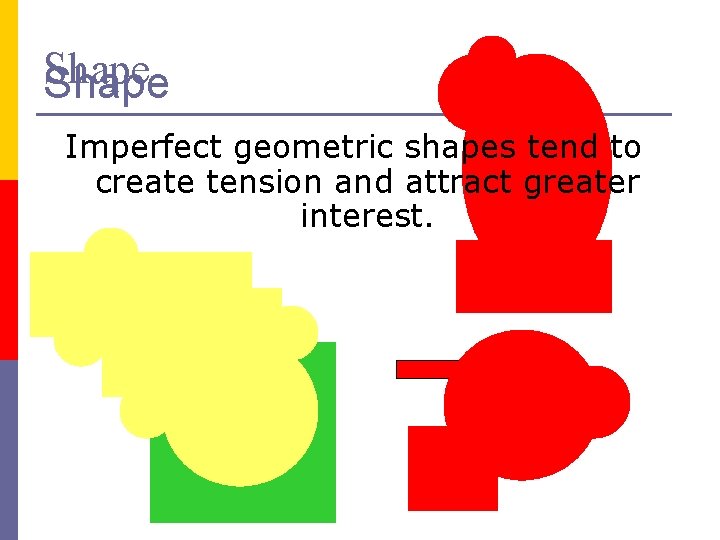 Shape
Shape

Imperfect geometric shapes tend to create tension and attract greater interest.